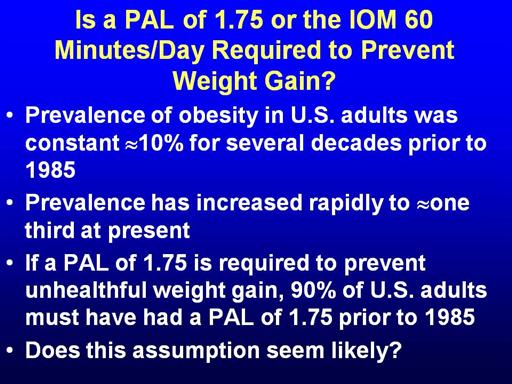 Is a PAL of 1.75 or the IOM 60 Minutes/Day Required to Prevent Weight Gain?

• Prevalence of obesity in U.S. adults was constant $\approx$10% for several decades prior to 1985

• Prevalence has increased rapidly to $\approx$one third at present

• If a PAL of 1.75 is required to prevent unhealthful weight gain, 90% of U.S. adults must have had a PAL of 1.75 prior to 1985

• Does this assumption seem likely?